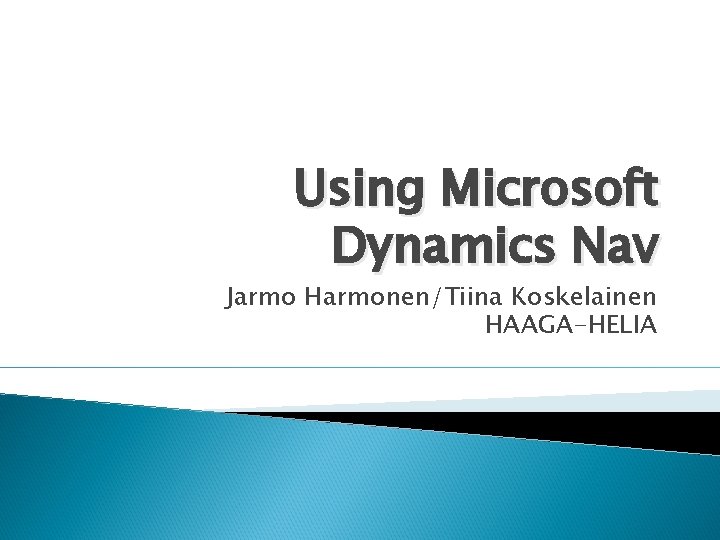 Using Microsoft Dynamics Nav

Jarmo Harmonen/Tiina Koskelainen
HAAGA-HELIA